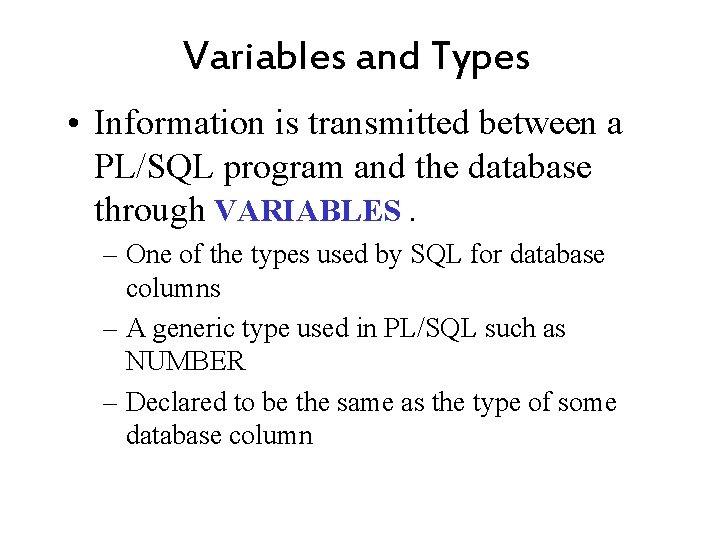 Variables and Types

• Information is transmitted between a PL/SQL program and the database through VARIABLES .

– One of the types used by SQL for database columns

– A generic type used in PL/SQL such as NUMBER

– Declared to be the same as the type of some database column